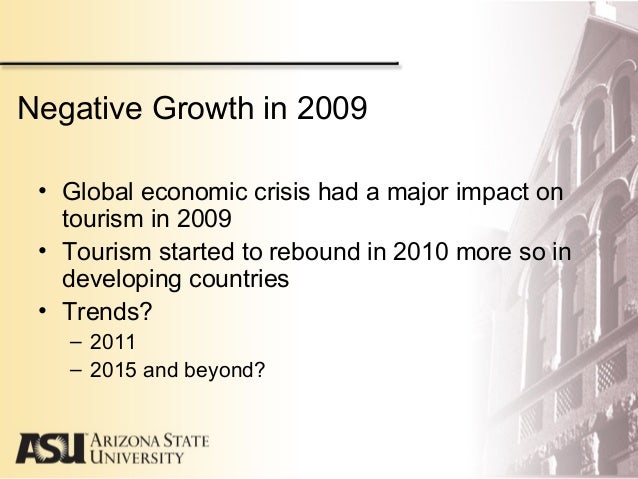 Negative Growth in 2009

• Global economic crisis had a major impact on tourism in 2009
• Tourism started to rebound in 2010 more so in developing countries
• Trends?
– 2011
– 2015 and beyond?

ASU ARIZONA STATE UNIVERSITY